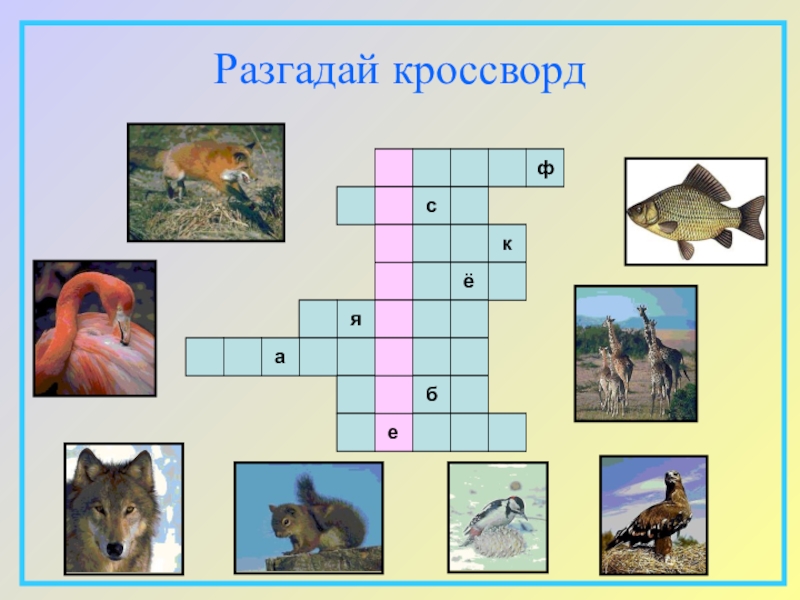 Разгадай кроссворд

ф
с
к
ё
я
а
б
е